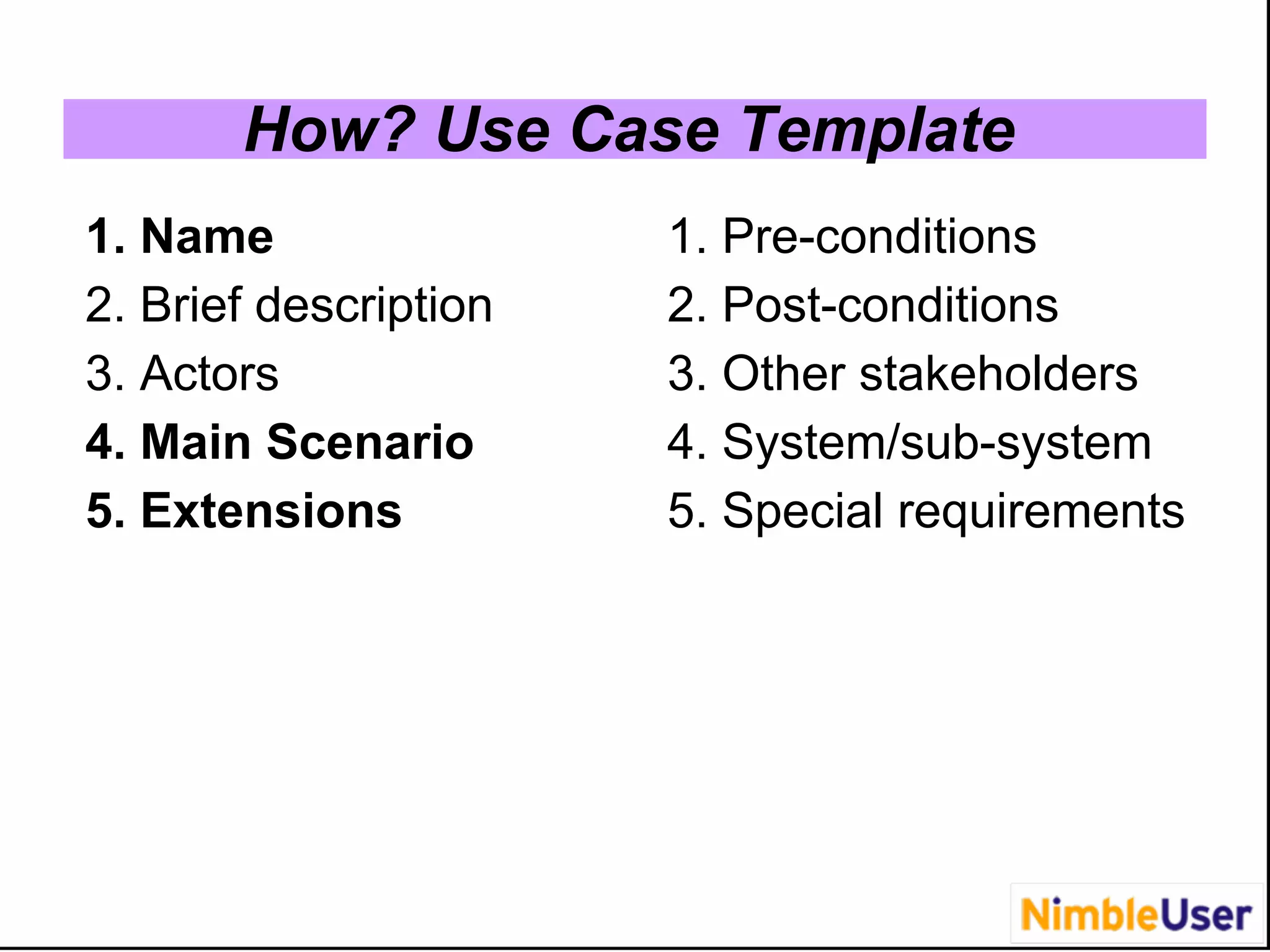 How? Use Case Template

1. Name
2. Brief description
3. Actors
4. Main Scenario
5. Extensions

1. Pre-conditions
2. Post-conditions
3. Other stakeholders
4. System/sub-system
5. Special requirements

NimbleUser